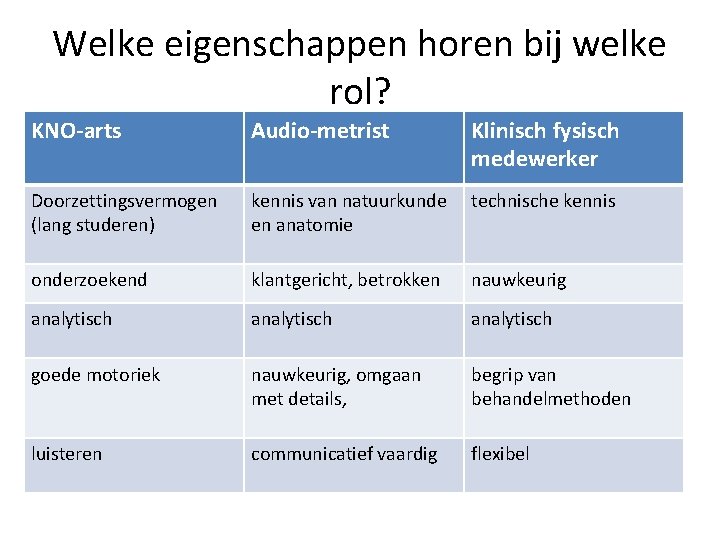 Welke eigenschappen horen bij welke rol?

| KNO-arts | Audio-metrist | Klinisch fysisch medewerker |
|---|---|---|
| Doorzettingsvermogen (lang studeren) | kennis van natuurkunde en anatomie | technische kennis |
| onderzoekend | klantgericht, betrokken | nauwkeurig |
| analytisch | analytisch | analytisch |
| goede motoriek | nauwkeurig, omgaan met details, | begrip van behandelmethoden |
| luisteren | communicatief vaardig | flexibel |